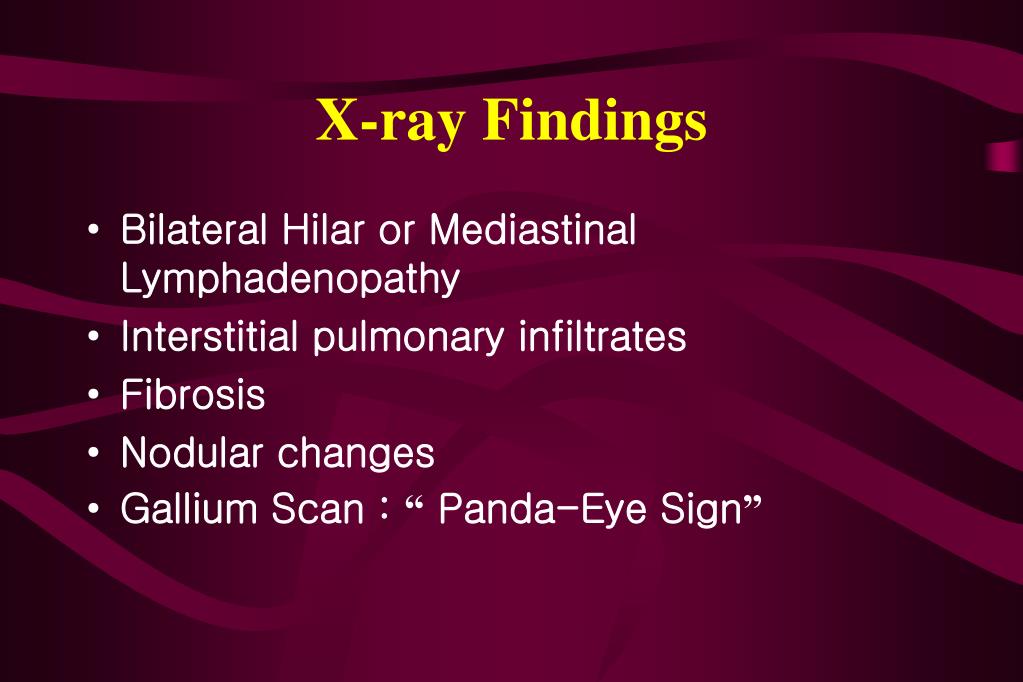 X-ray Findings

• Bilateral Hilar or Mediastinal Lymphadenopathy
• Interstitial pulmonary infiltrates
• Fibrosis
• Nodular changes
• Gallium Scan : “ Panda-Eye Sign”